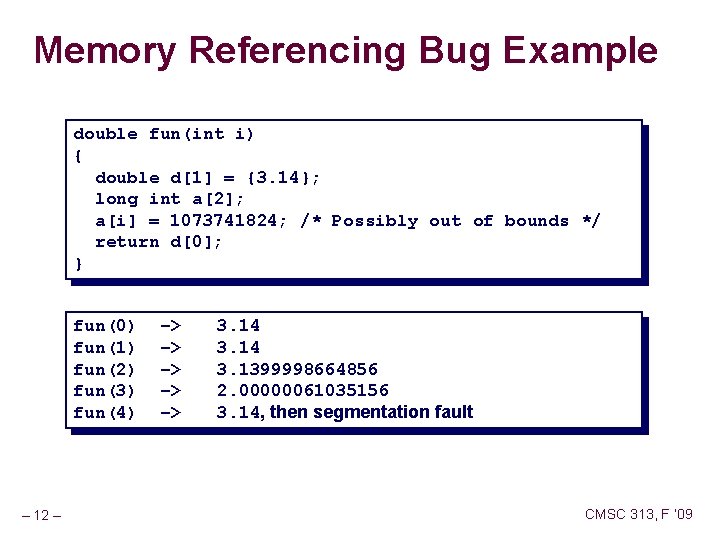 Memory Referencing Bug Example

double fun(int i)
{
  double d[1] = {3.14};
  long int a[2];
  a[i] = 1073741824; /* Possibly out of bounds */
  return d[0];
}

fun(0)  ->  3.14
fun(1)  ->  3.14
fun(2)  ->  3.1399998664856
fun(3)  ->  2.00000061035156
fun(4)  ->  3.14, then segmentation fault

– 12 –

CMSC 313, F '09